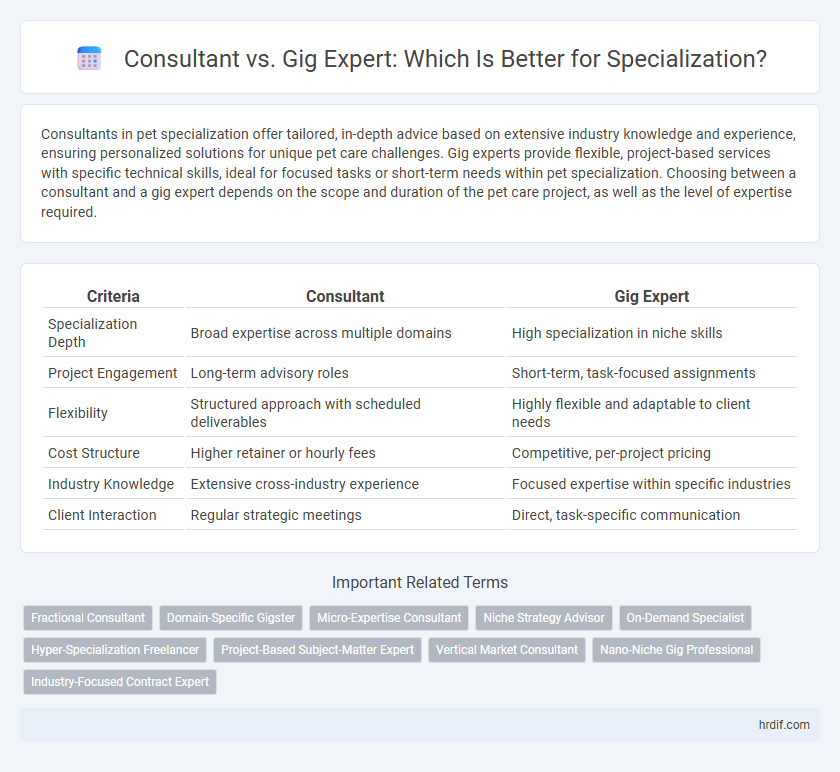 Consultant vs. Gig Expert: Which Is Better for Specialization?

Consultants in pet specialization offer tailored, in-depth advice based on extensive industry knowledge and experience, ensuring personalized solutions for unique pet care challenges. Gig experts provide flexible, project-based services with specific technical skills, ideal for focused tasks or short-term needs within pet specialization. Choosing between a consultant and a gig expert depends on the scope and duration of the pet care project, as well as the level of expertise required.

| Criteria | Consultant | Gig Expert |
|---|---|---|
| Specialization Depth | Broad expertise across multiple domains | High specialization in niche skills |
| Project Engagement | Long-term advisory roles | Short-term, task-focused assignments |
| Flexibility | Structured approach with scheduled deliverables | Highly flexible and adaptable to client needs |
| Cost Structure | Higher retainer or hourly fees | Competitive, per-project pricing |
| Industry Knowledge | Extensive cross-industry experience | Focused expertise within specific industries |
| Client Interaction | Regular strategic meetings | Direct, task-specific communication |

Important Related Terms

Fractional Consultant
Domain-Specific Gigster
Micro-Expertise Consultant
Niche Strategy Advisor
On-Demand Specialist
Hyper-Specialization Freelancer
Project-Based Subject-Matter Expert
Vertical Market Consultant
Nano-Niche Gig Professional
Industry-Focused Contract Expert

hrdif.com